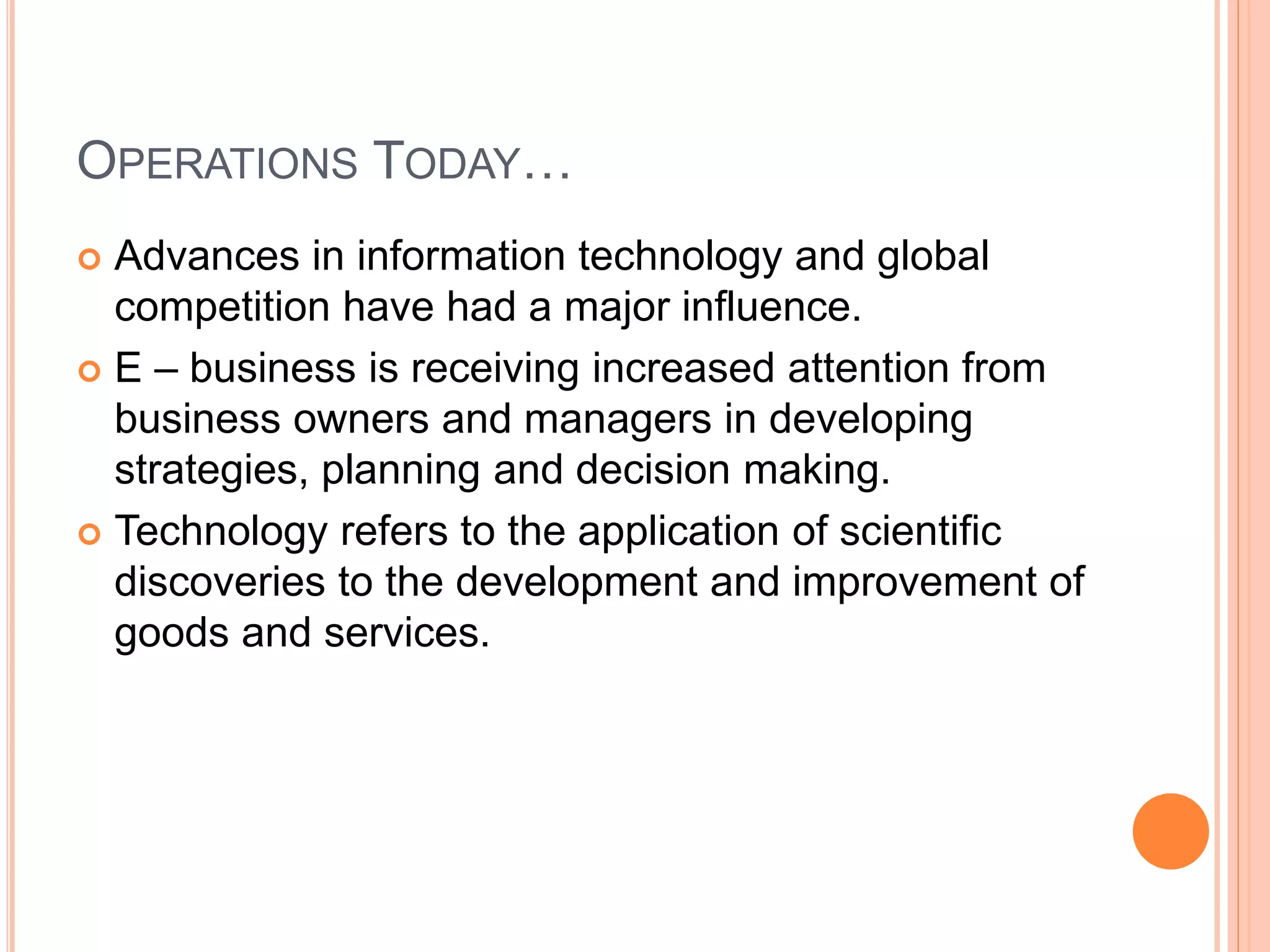 OPERATIONS TODAY…

Advances in information technology and global competition have had a major influence.

E – business is receiving increased attention from business owners and managers in developing strategies, planning and decision making.

Technology refers to the application of scientific discoveries to the development and improvement of goods and services.